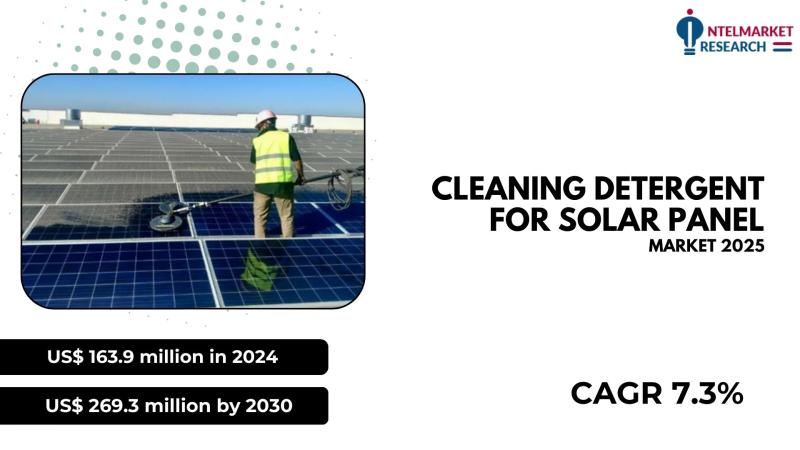 NTELMARKET RESEARCH

CLEANING DETERGENT FOR SOLAR PANEL

MARKET 2025

US$ 163.9 million in 2024

US$ 269.3 million by 2030

CAGR 7.3%